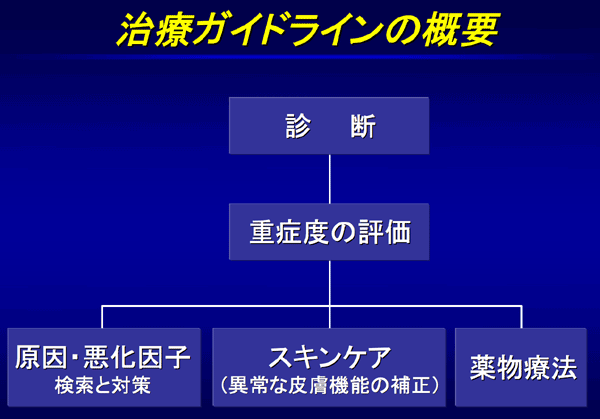 治療ガイドラインの概要

診　断

重症度の評価

原因・悪化因子
検索と対策

スキンケア
（異常な皮膚機能の補正）

薬物療法